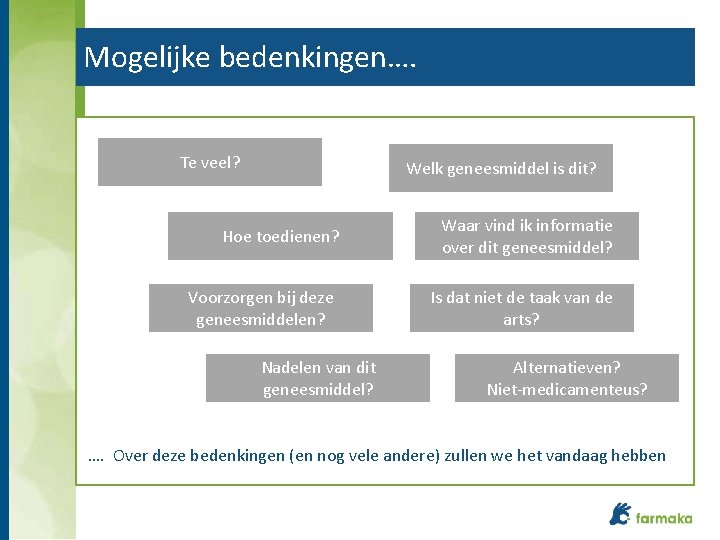 Mogelijke bedenkingen….

Te veel?

Welk geneesmiddel is dit?

Hoe toedienen?

Waar vind ik informatie over dit geneesmiddel?

Voorzorgen bij deze geneesmiddelen?

Is dat niet de taak van de arts?

Nadelen van dit geneesmiddel?

Alternatieven? Niet-medicamenteus?

…. Over deze bedenkingen (en nog vele andere) zullen we het vandaag hebben

farmaka